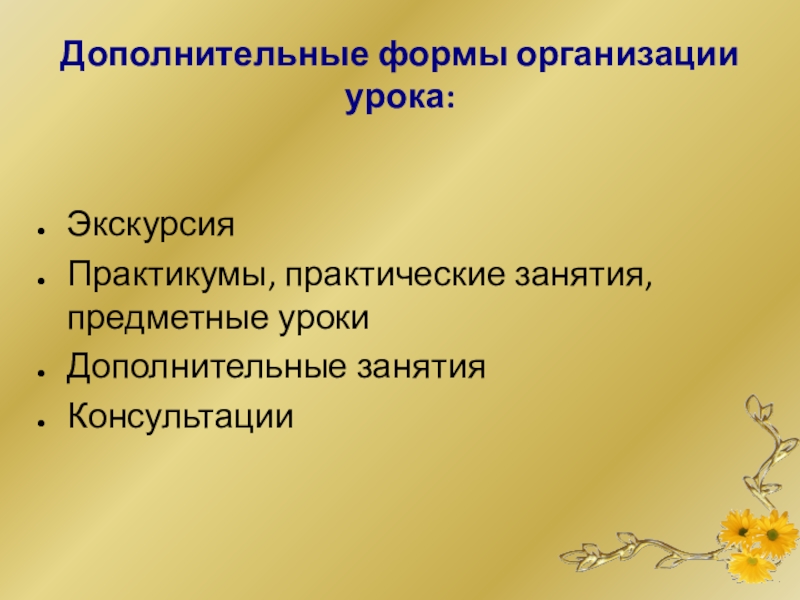 Дополнительные формы организации урока:

- Экскурсия
- Практикумы, практические занятия, предметные уроки
- Дополнительные занятия
- Консультации